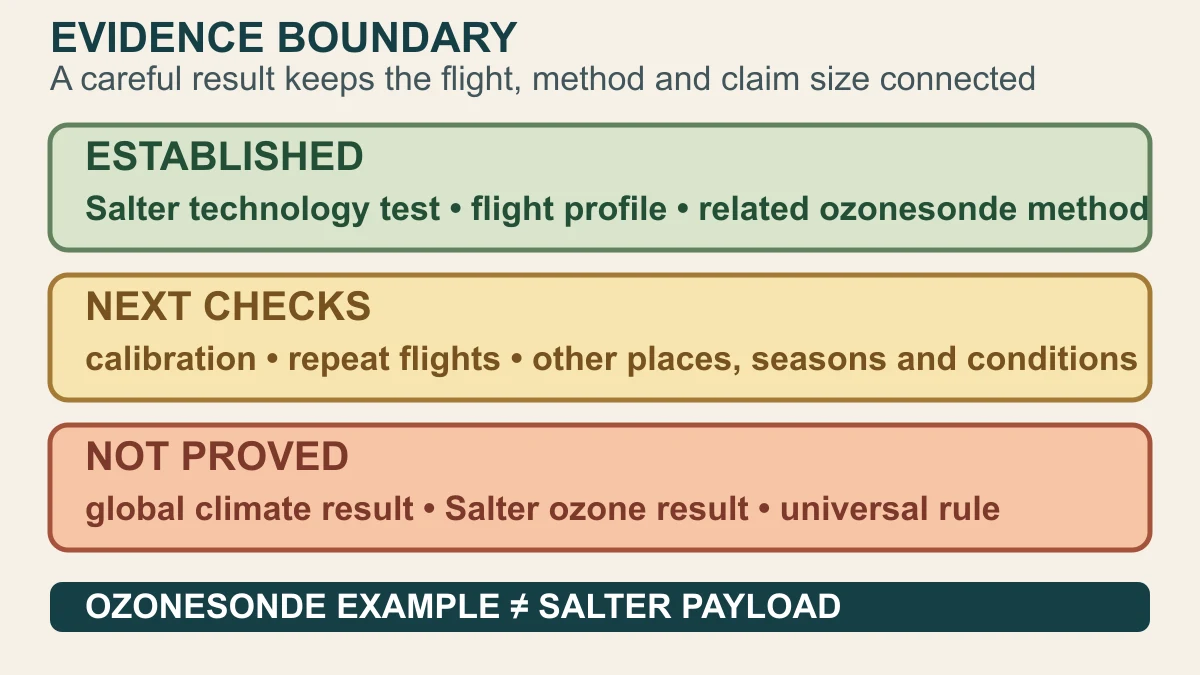 EVIDENCE BOUNDARY
A careful result keeps the flight, method and claim size connected

ESTABLISHED
Salter technology test • flight profile • related ozonesonde method

NEXT CHECKS
calibration • repeat flights • other places, seasons and conditions

NOT PROVED
global climate result • Salter ozone result • universal rule

OZONESONDE EXAMPLE ≠ SALTER PAYLOAD